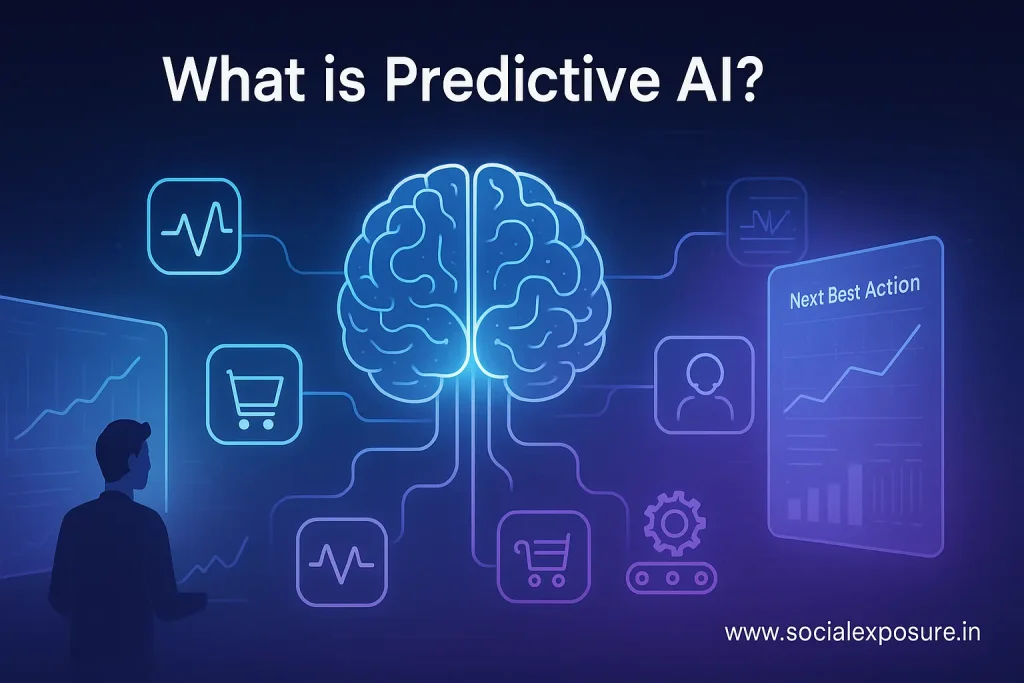 What is Predictive AI?

Next Best Action

www.socialexposure.in